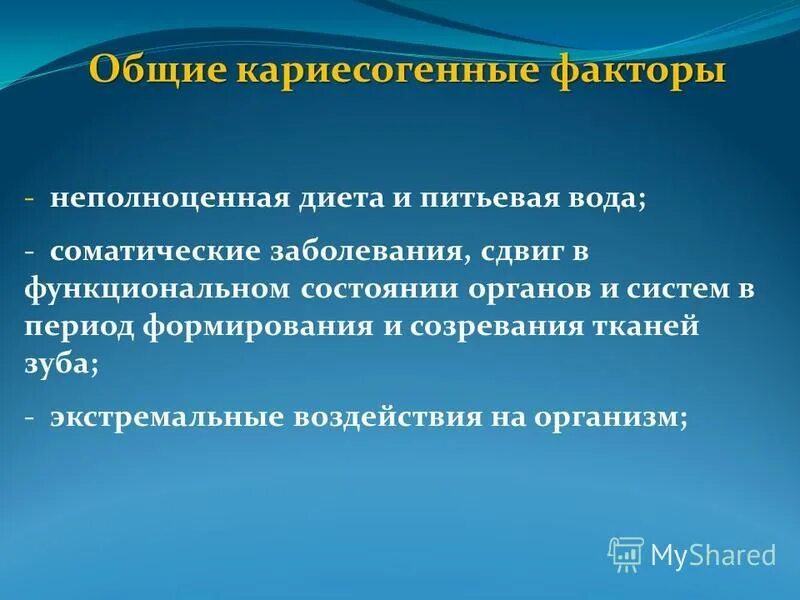 Общие кариесогенные факторы

- неполноценная диета и питьевая вода;

- соматические заболевания, сдвиг в функциональном состоянии органов и систем в период формирования и созревания тканей зуба;

- экстремальные воздействия на организм;

MyShared